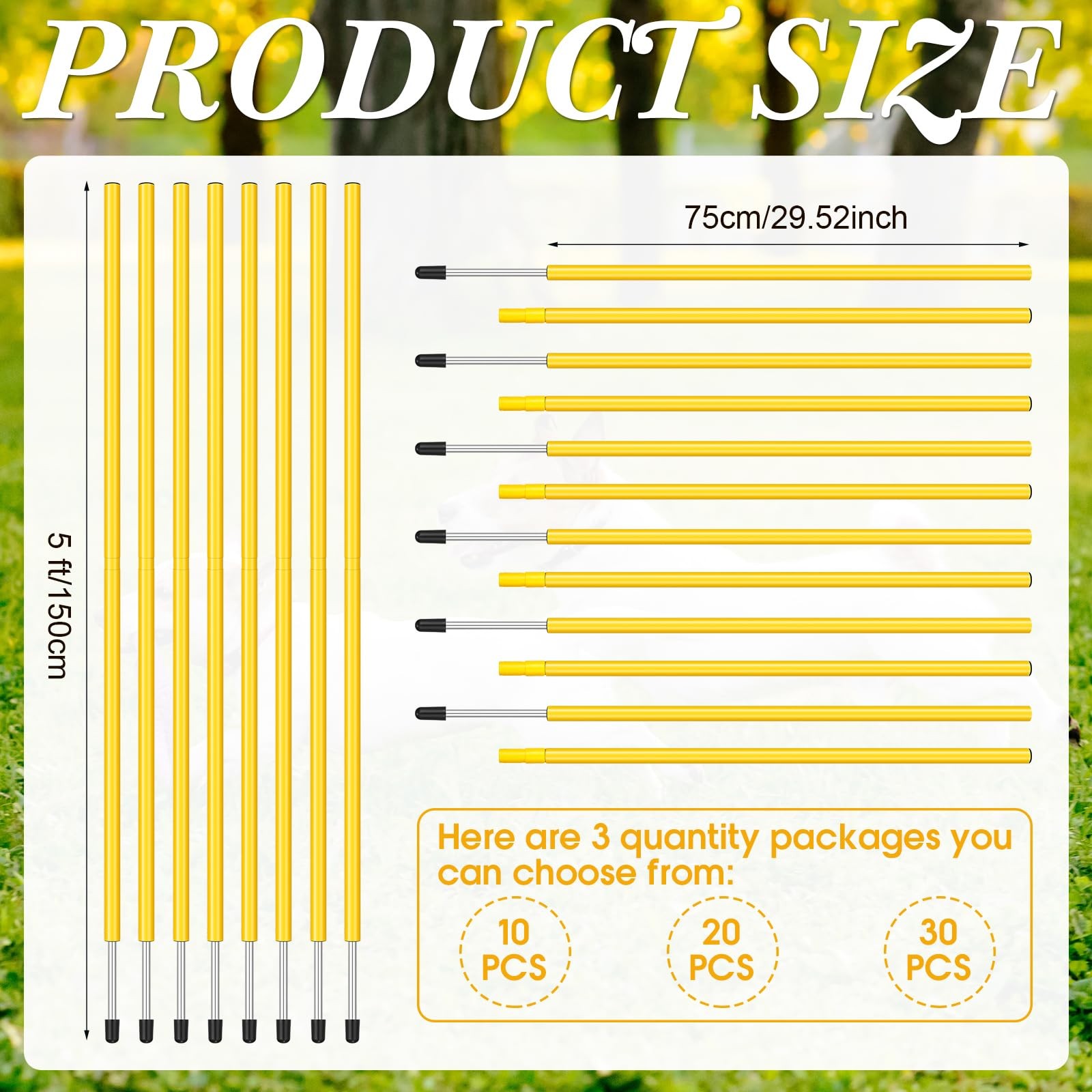 PRODUCT SIZE

5 ft/150cm

75cm/29.52inch

Here are 3 quantity packages you can choose from:

10 PCS

20 PCS

30 PCS